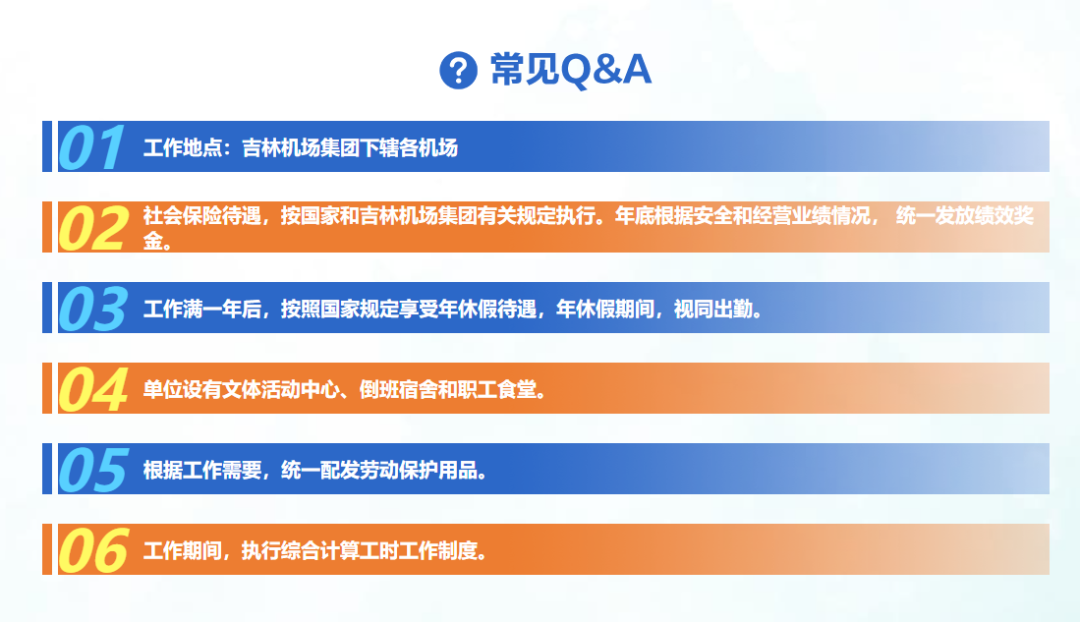 ? 常见Q&A

01 工作地点：吉林机场集团下辖各机场

02 社会保险待遇，按国家和吉林机场集团有关规定执行。年底根据安全和经营业绩情况， 统一发放绩效奖金。

03 工作满一年后，按照国家规定享受年休假待遇，年休假期间，视同出勤。

04 单位设有文体活动中心、倒班宿舍和职工食堂。

05 根据工作需要，统一配发劳动保护用品。

06 工作期间，执行综合计算工时工作制度。